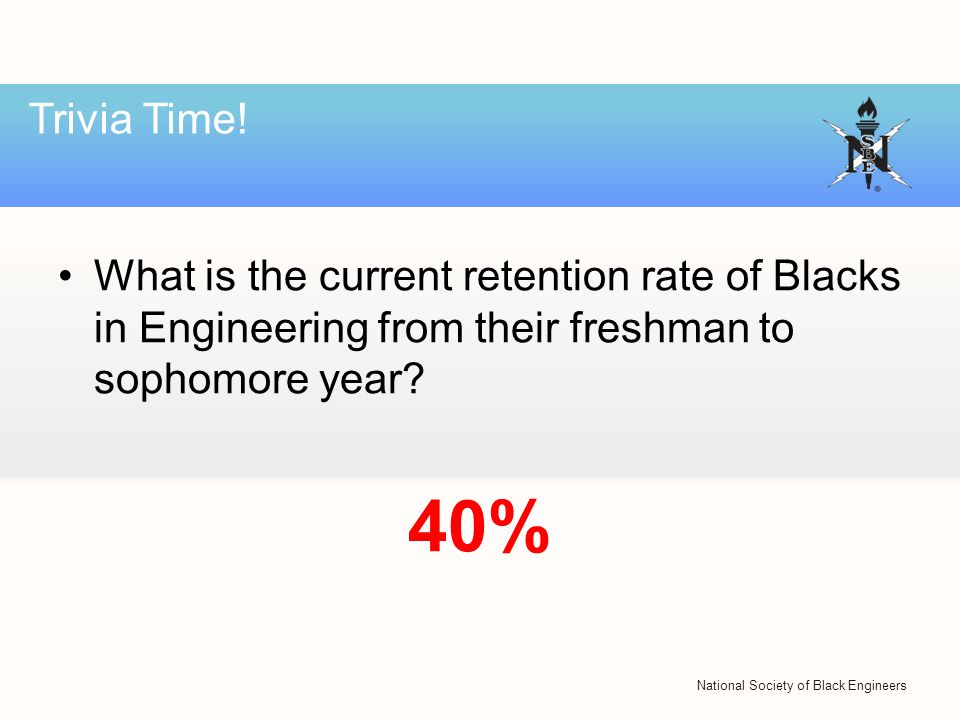 Trivia Time!

NSBE

• What is the current retention rate of Blacks in Engineering from their freshman to sophomore year?

40%

National Society of Black Engineers